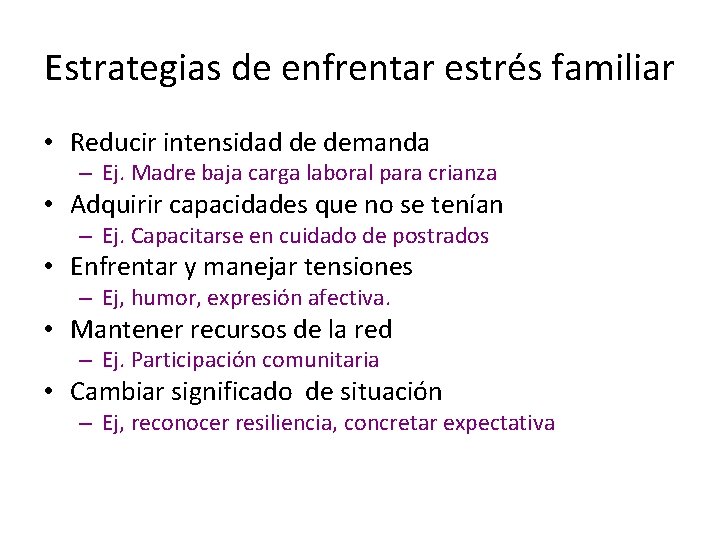 Estrategias de enfrentar estrés familiar

• Reducir intensidad de demanda
  – Ej. Madre baja carga laboral para crianza
• Adquirir capacidades que no se tenían
  – Ej. Capacitarse en cuidado de postrados
• Enfrentar y manejar tensiones
  – Ej, humor, expresión afectiva.
• Mantener recursos de la red
  – Ej. Participación comunitaria
• Cambiar significado de situación
  – Ej, reconocer resiliencia, concretar expectativa